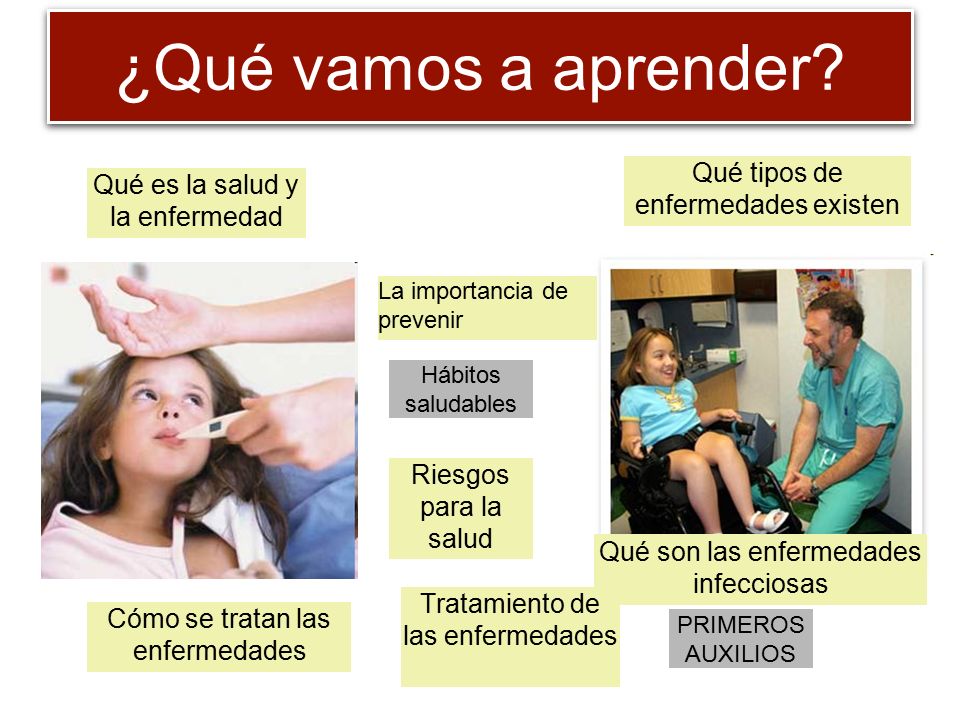 ¿Qué vamos a aprender?

Qué es la salud y la enfermedad

Qué tipos de enfermedades existen

La importancia de prevenir

Hábitos saludables

Riesgos para la salud

Qué son las enfermedades infecciosas

Cómo se tratan las enfermedades

Tratamiento de las enfermedades

PRIMEROS AUXILIOS